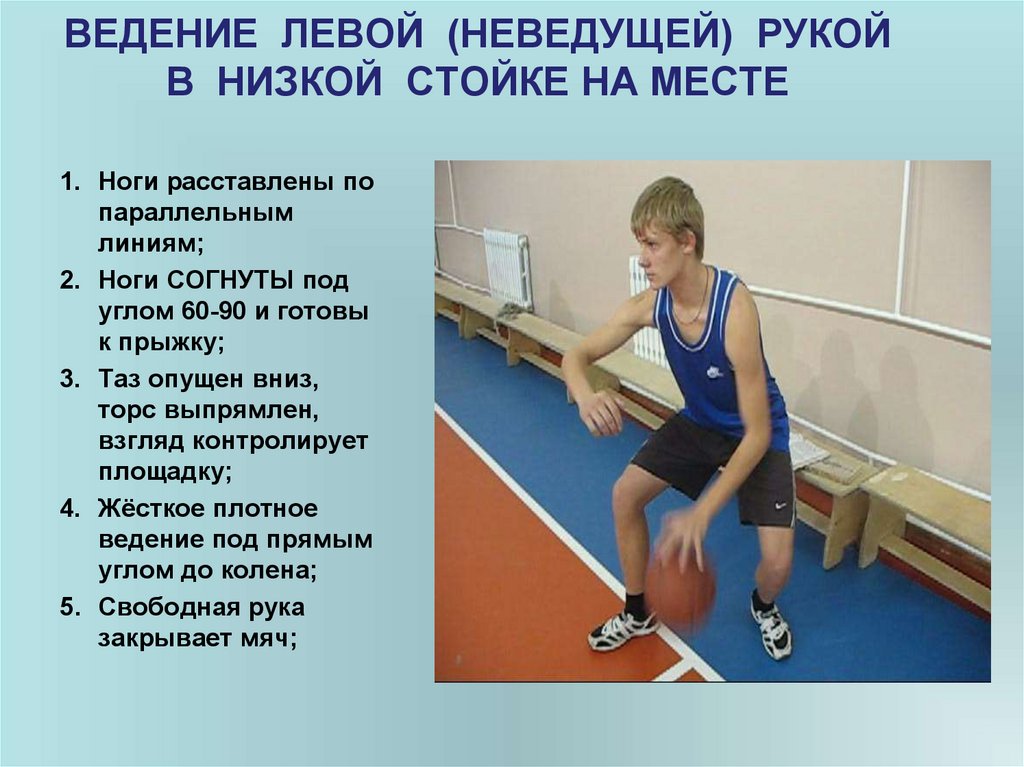 ВЕДЕНИЕ ЛЕВОЙ (НЕВЕДУЩЕЙ) РУКОЙ В НИЗКОЙ СТОЙКЕ НА МЕСТЕ

1. Ноги расставлены по параллельным линиям;
2. Ноги СОГНУТЫ под углом 60-90 и готовы к прыжку;
3. Таз опущен вниз, торс выпрямлен, взгляд контролирует площадку;
4. Жёсткое плотное ведение под прямым углом до колена;
5. Свободная рука закрывает мяч;